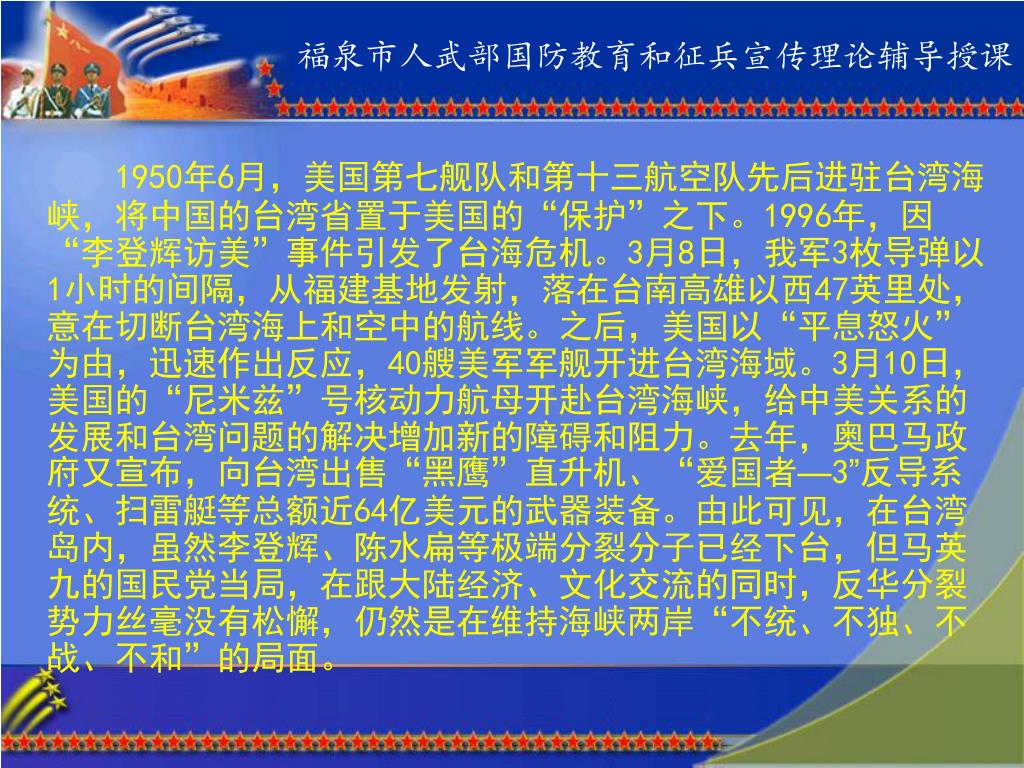 福泉市人武部国防教育和征兵宣传理论辅导授课

1950年6月，美国第七舰队和第十三航空队先后进驻台湾海峡，将中国的台湾省置于美国的“保护”之下。1996年，因“李登辉访美”事件引发了台海危机。3月8日，我军3枚导弹以1小时的间隔，从福建基地发射，落在台南高雄以西47英里处，意在切断台湾海上和空中的航线。之后，美国以“平息怒火”为由，迅速作出反应，40艘美军军舰开进台湾海域。3月10日，美国的“尼米兹”号核动力航母开赴台湾海峡，给中美关系的发展和台湾问题的解决增加新的障碍和阻力。去年，奥巴马政府又宣布，向台湾出售“黑鹰”直升机、“爱国者—3”反导系统、扫雷艇等总额近64亿美元的武器装备。由此可见，在台湾岛内，虽然李登辉、陈水扁等极端分裂分子已经下台，但马英九的国民党当局，在跟大陆经济、文化交流的同时，反华分裂势力丝毫没有松懈，仍然是在维持海峡两岸“不统、不独、不战、不和”的局面。